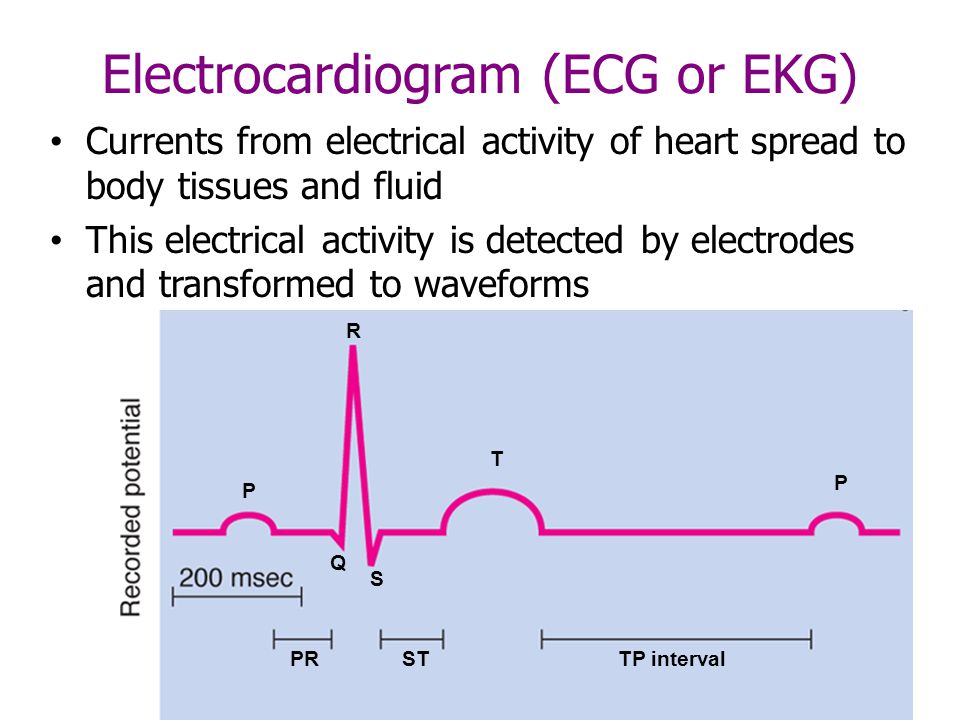 Electrocardiogram (ECG or EKG)

• Currents from electrical activity of heart spread to body tissues and fluid

• This electrical activity is detected by electrodes and transformed to waveforms

Recorded potential

R

T

P

P

Q

S

200 msec

PR

ST

TP interval